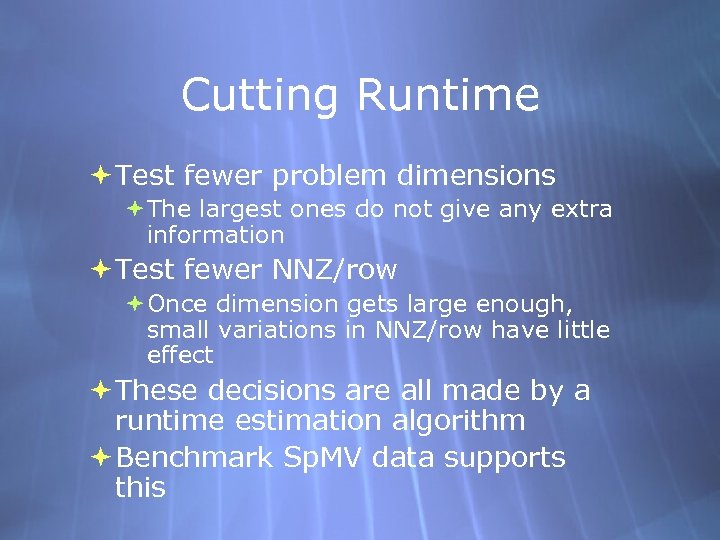 Cutting Runtime

Test fewer problem dimensions

The largest ones do not give any extra information

Test fewer NNZ/row

Once dimension gets large enough, small variations in NNZ/row have little effect

These decisions are all made by a runtime estimation algorithm

Benchmark SpMV data supports this